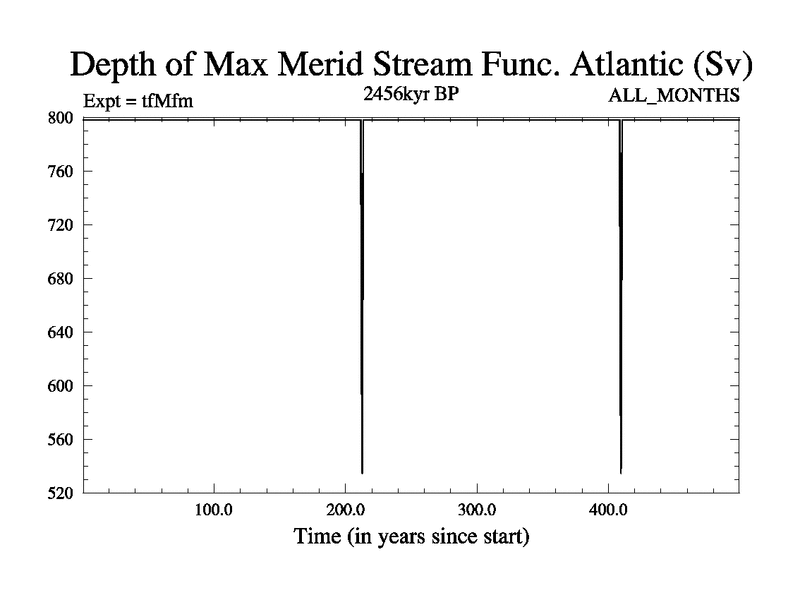 Depth of Max Merid Stream Func. Atlantic (Sv)

Expt = tfMfm

2456kyr BP

ALL_MONTHS

800
760
720
680
640
600
560
520

100.0
200.0
300.0
400.0

Time (in years since start)